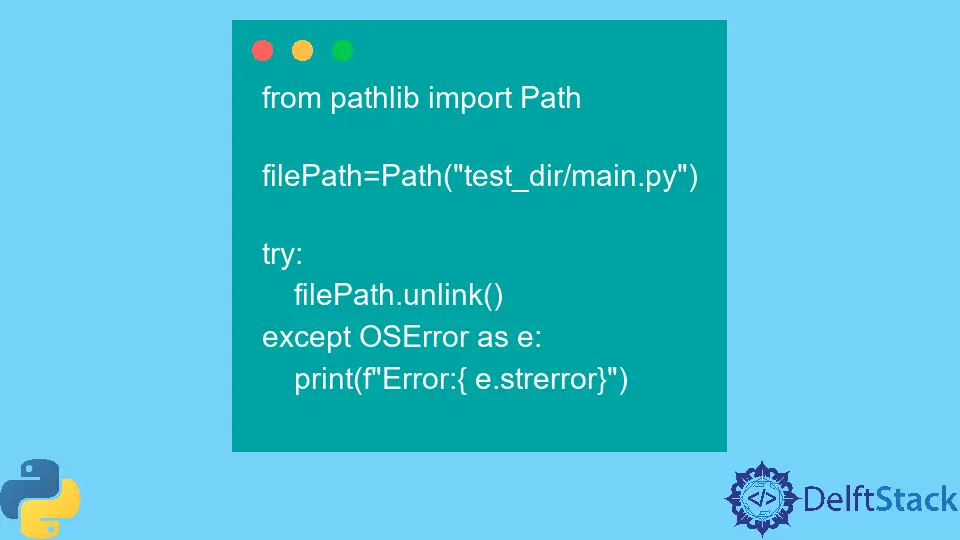 from pathlib import Path

filePath=Path("test_dir/main.py")

try:
    filePath.unlink()
except OSError as e:
    print(f"Error:{ e.strerror}")

</>
DelftStack